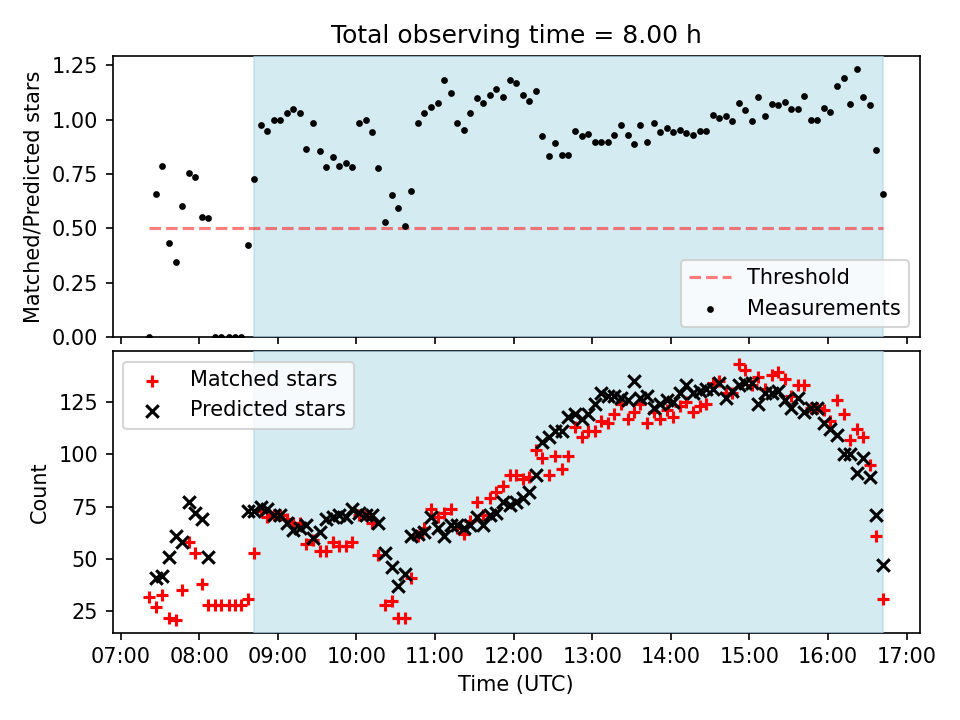 Total observing time = 8.00 h

Matched/Predicted stars

1.25
1.00
0.75
0.50
0.25
0.00

Threshold
Measurements

Matched stars
Predicted stars

Count

125
100
75
50
25

07:00 08:00 09:00 10:00 11:00 12:00 13:00 14:00 15:00 16:00 17:00

Time (UTC)